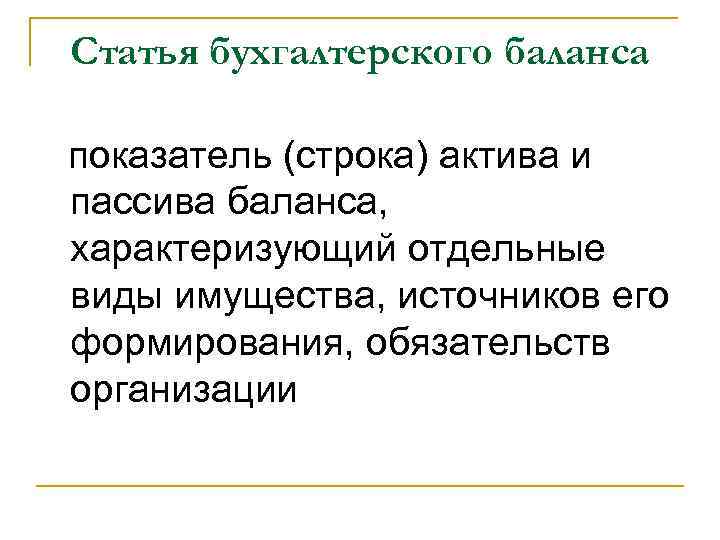 Статья бухгалтерского баланса

показатель (строка) актива и пассива баланса, характеризующий отдельные виды имущества, источников его формирования, обязательств организации